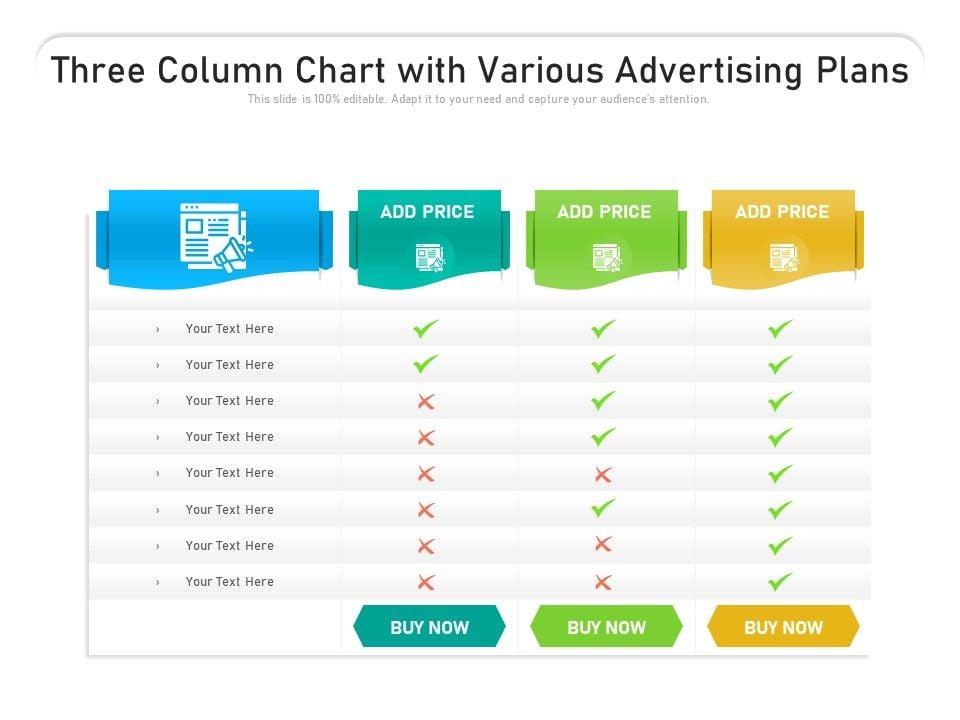 Three Column Chart with Various Advertising Plans

This slide is 100% editable. Adapt it to your need and capture your audience's attention.

| | ADD PRICE | ADD PRICE | ADD PRICE |
|---|---|---|---|
| › Your Text Here | ✓ | ✓ | ✓ |
| › Your Text Here | ✓ | ✓ | ✓ |
| › Your Text Here | ✗ | ✓ | ✓ |
| › Your Text Here | ✗ | ✓ | ✓ |
| › Your Text Here | ✗ | ✗ | ✓ |
| › Your Text Here | ✗ | ✓ | ✓ |
| › Your Text Here | ✗ | ✗ | ✓ |
| › Your Text Here | ✗ | ✗ | ✓ |
| | BUY NOW | BUY NOW | BUY NOW |